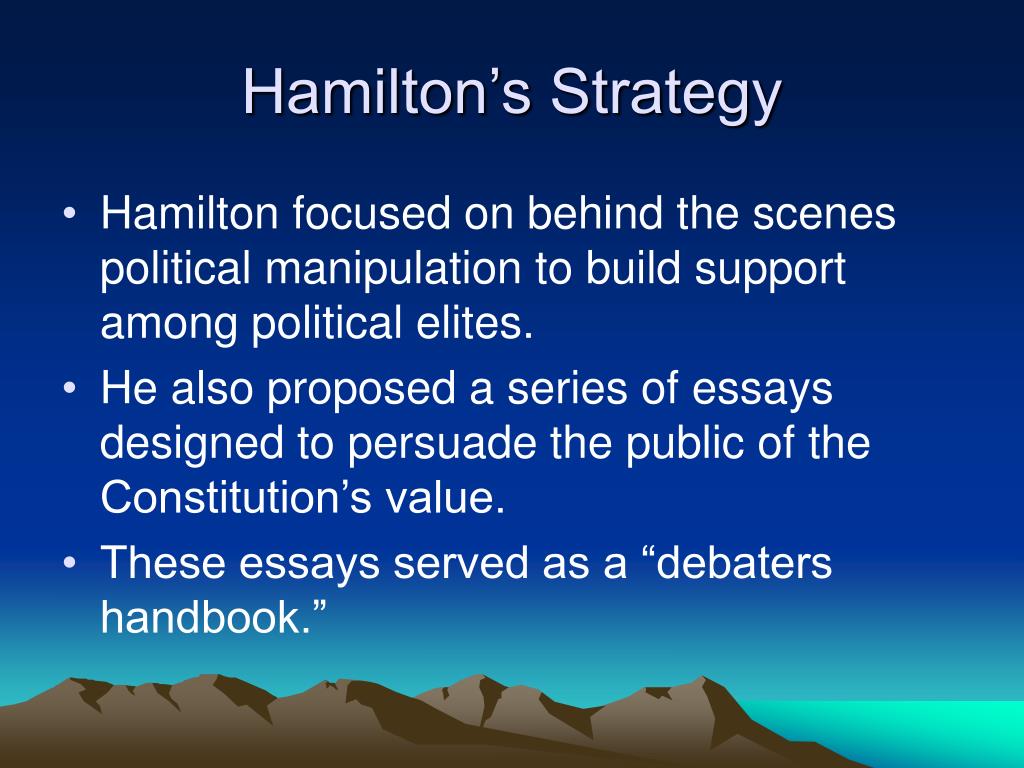 Hamilton’s Strategy

• Hamilton focused on behind the scenes political manipulation to build support among political elites.
• He also proposed a series of essays designed to persuade the public of the Constitution’s value.
• These essays served as a “debaters handbook.”